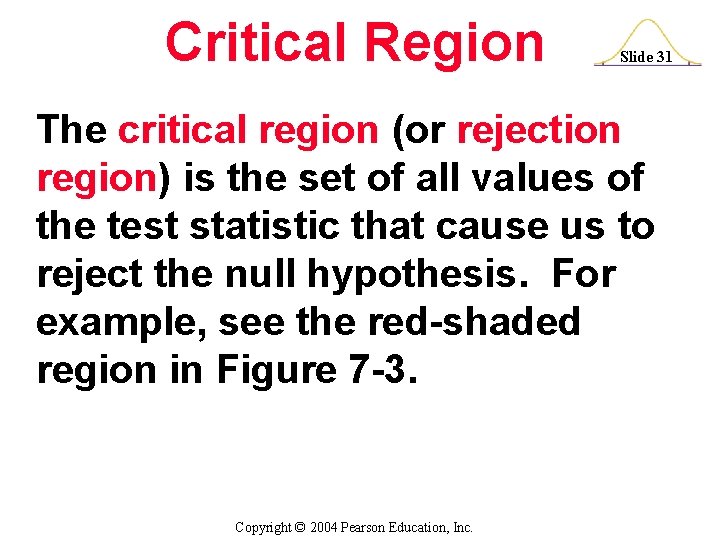 Critical Region

Slide 31

The critical region (or rejection region) is the set of all values of the test statistic that cause us to reject the null hypothesis. For example, see the red-shaded region in Figure 7-3.

Copyright © 2004 Pearson Education, Inc.